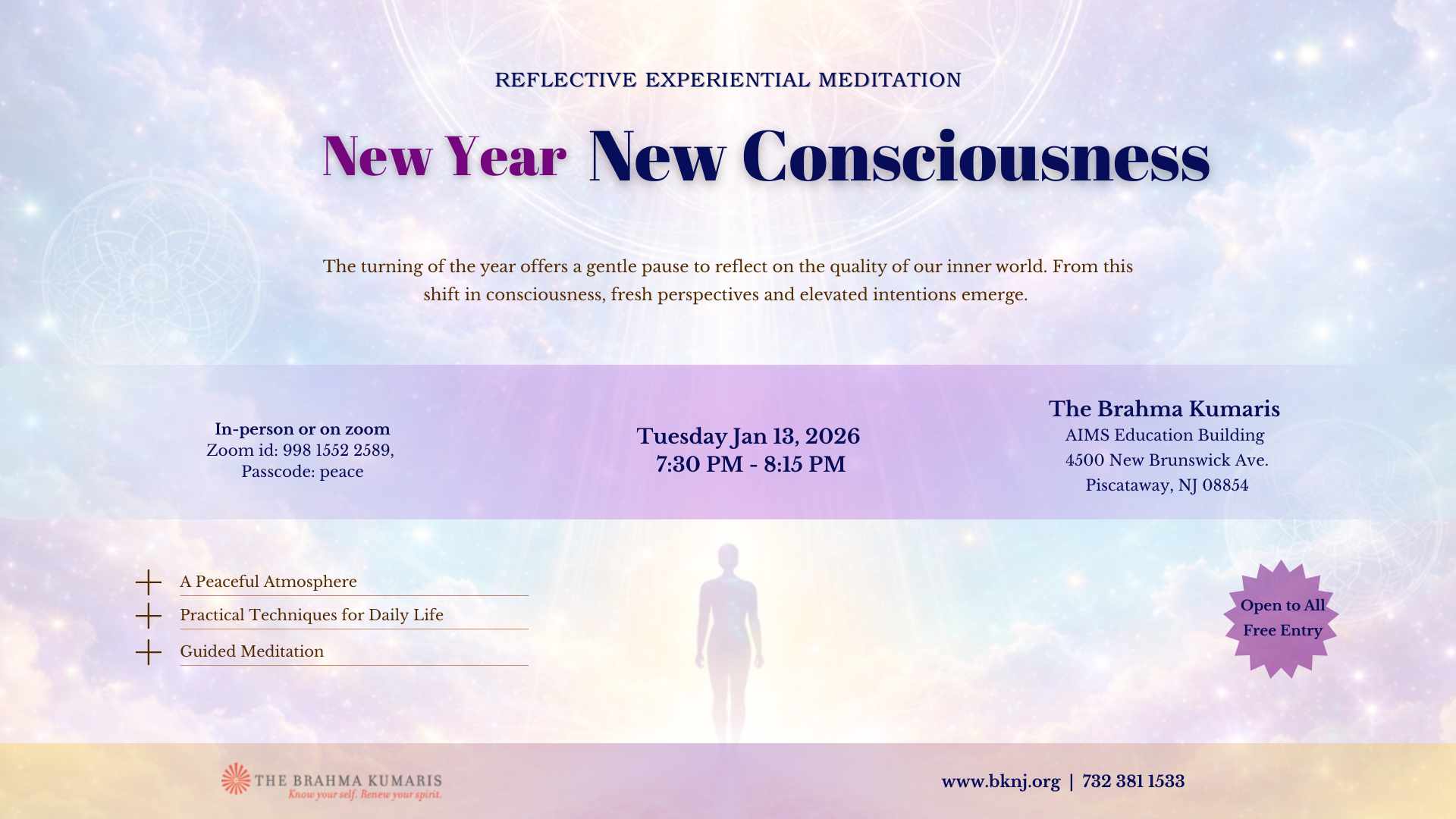 REFLECTIVE EXPERIENTIAL MEDITATION

New Year New Consciousness

The turning of the year offers a gentle pause to reflect on the quality of our inner world. From this shift in consciousness, fresh perspectives and elevated intentions emerge.

In-person or on zoom
Zoom id: 998 1552 2589,
Passcode: peace

Tuesday Jan 13, 2026
7:30 PM - 8:15 PM

The Brahma Kumaris
AIMS Education Building
4500 New Brunswick Ave.
Piscataway, NJ 08854

A Peaceful Atmosphere
Practical Techniques for Daily Life
Guided Meditation

Open to All
Free Entry

THE BRAHMA KUMARIS
Know your self. Renew your spirit.

www.bknj.org | 732 381 1533